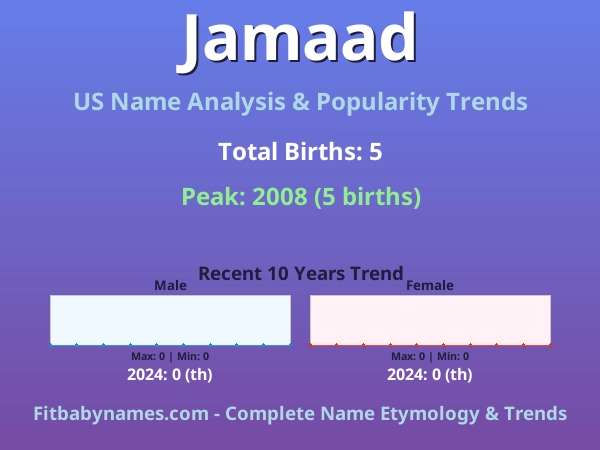 Jamaad

US Name Analysis & Popularity Trends

Total Births: 5

Peak: 2008 (5 births)

Recent 10 Years Trend

Male

Max: 0 | Min: 0

2024: 0 (th)

Female

Max: 0 | Min: 0

2024: 0 (th)

Fitbabynames.com - Complete Name Etymology & Trends